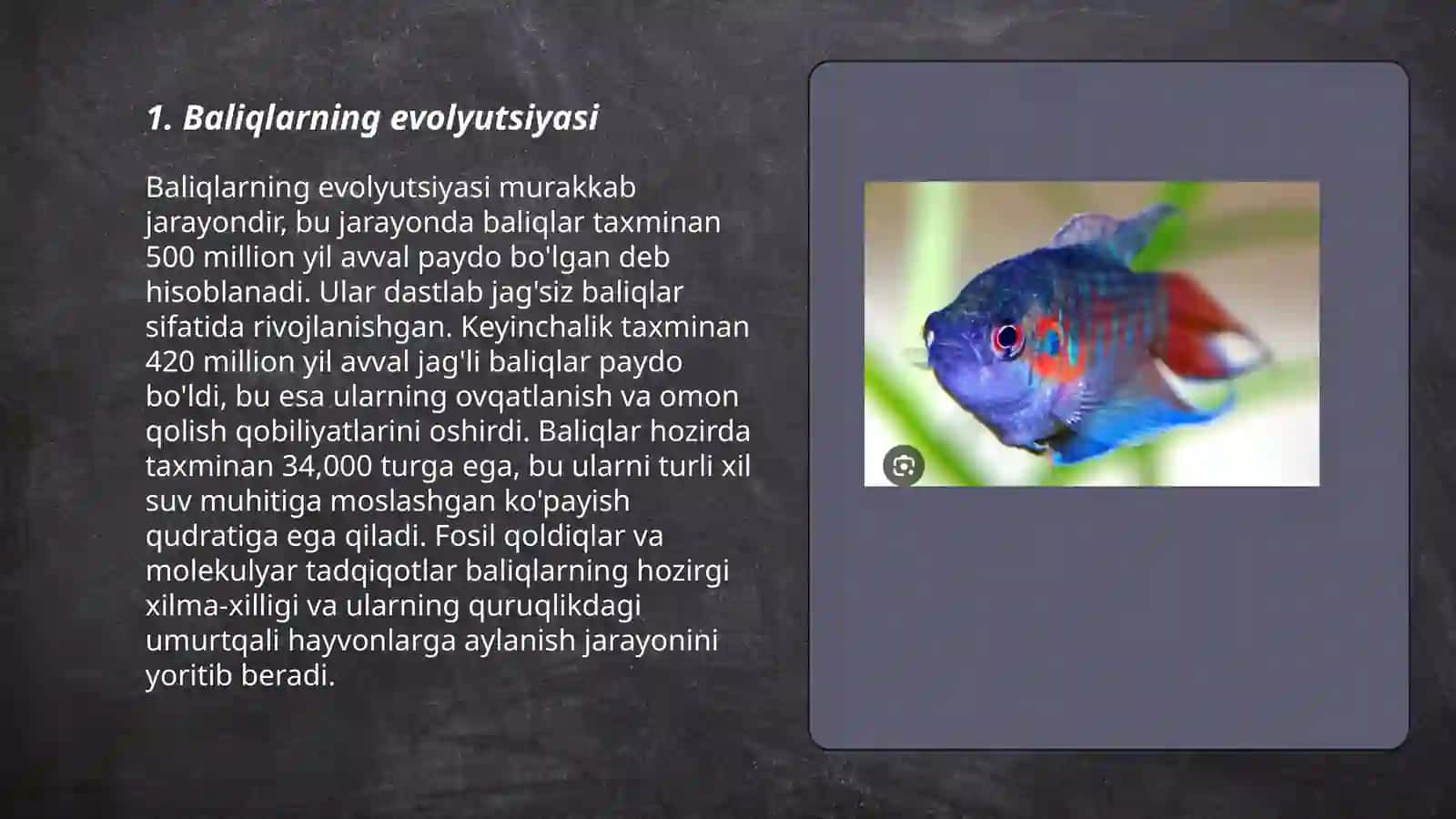 1. Baliqlarning evolyutsiyasi

Baliqlarning evolyutsiyasi murakkab jarayondir, bu jarayonda baliqlar taxminan 500 million yil avval paydo bo'lgan deb hisoblanadi. Ular dastlab jag'siz baliqlar sifatida rivojlanishgan. Keyinchalik taxminan 420 million yil avval jag'li baliqlar paydo bo'ldi, bu esa ularning ovqatlanish va omon qolish qobiliyatlarini oshirdi. Baliqlar hozirda taxminan 34,000 turga ega, bu ularni turli xil suv muhitiga moslashgan ko'payish qudratiga ega qiladi. Fosil qoldiqlar va molekulyar tadqiqotlar baliqlarning hozirgi xilma-xilligi va ularning quruqlikdagi umurtqali hayvonlarga aylanish jarayonini yoritib beradi.